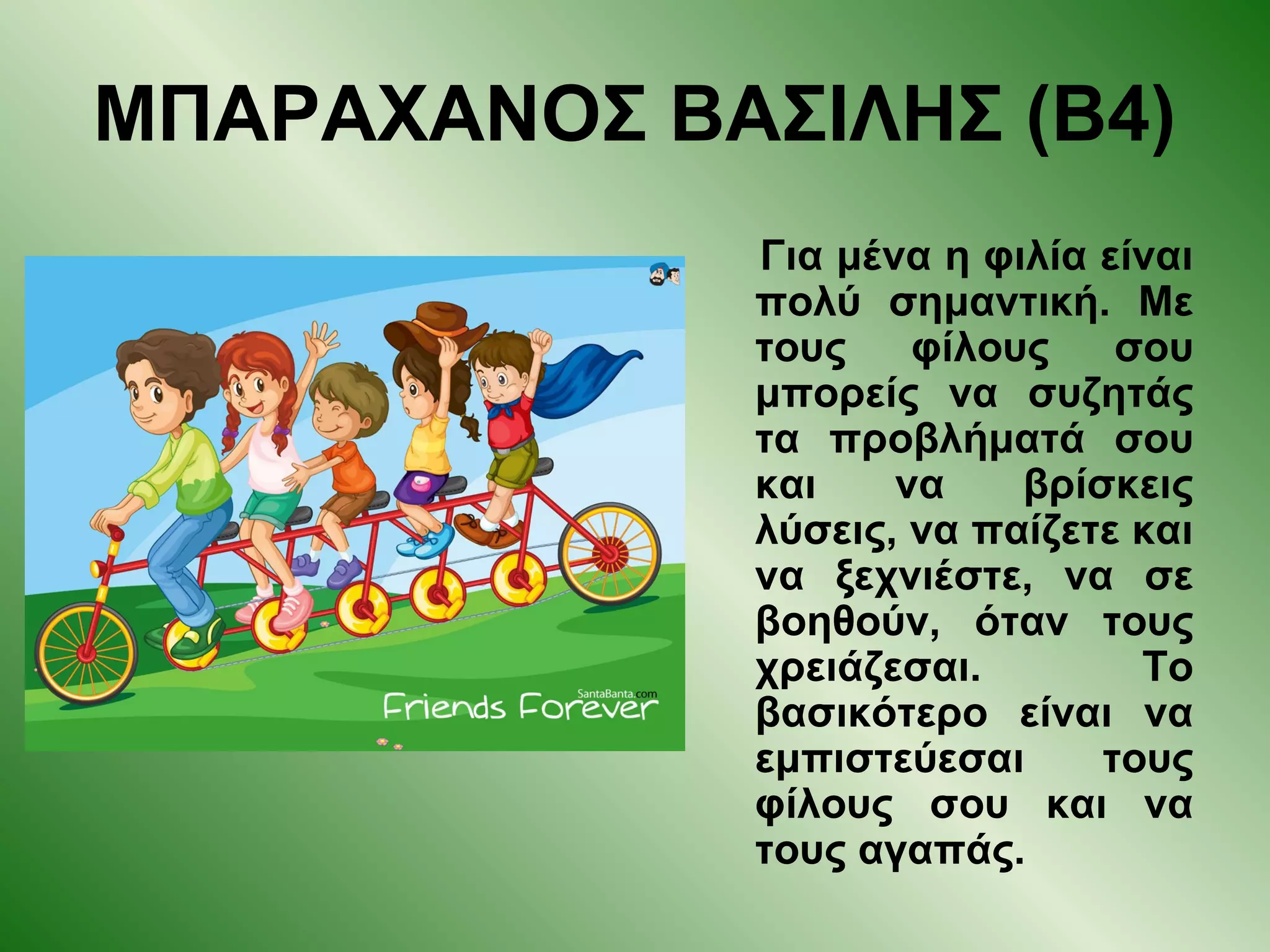 ΜΠΑΡΑΧΑΝΟΣ ΒΑΣΙΛΗΣ (Β4)

SantaBanta.com
Friends Forever

Για μένα η φιλία είναι πολύ σημαντική. Με τους φίλους σου μπορείς να συζητάς τα προβλήματά σου και να βρίσκεις λύσεις, να παίζετε και να ξεχνιέστε, να σε βοηθούν, όταν τους χρειάζεσαι. Το βασικότερο είναι να εμπιστεύεσαι τους φίλους σου και να τους αγαπάς.